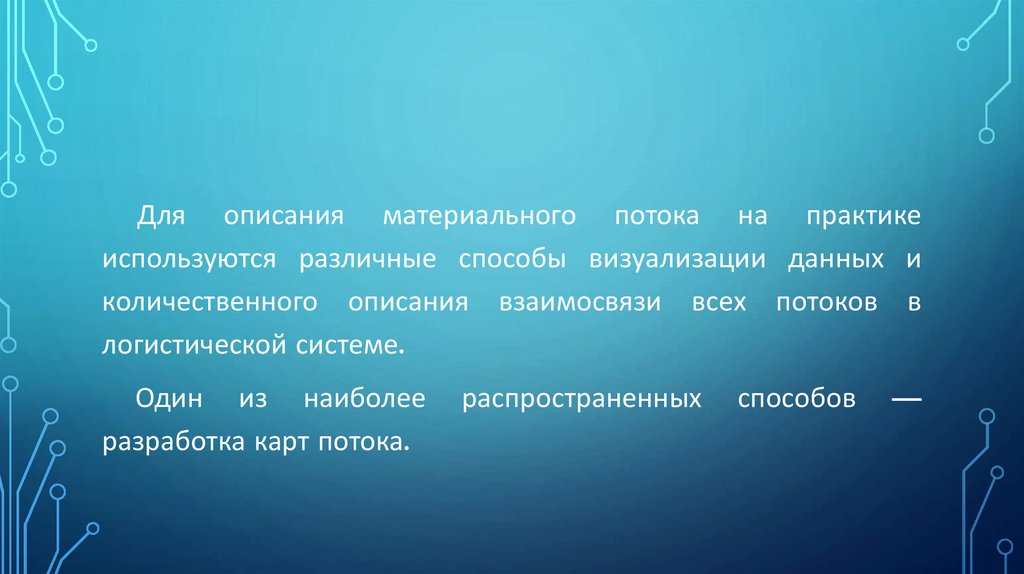 Для описания материального потока на практике используются различные способы визуализации данных и количественного описания взаимосвязи всех потоков в логистической системе.

Один из наиболее распространенных способов — разработка карт потока.